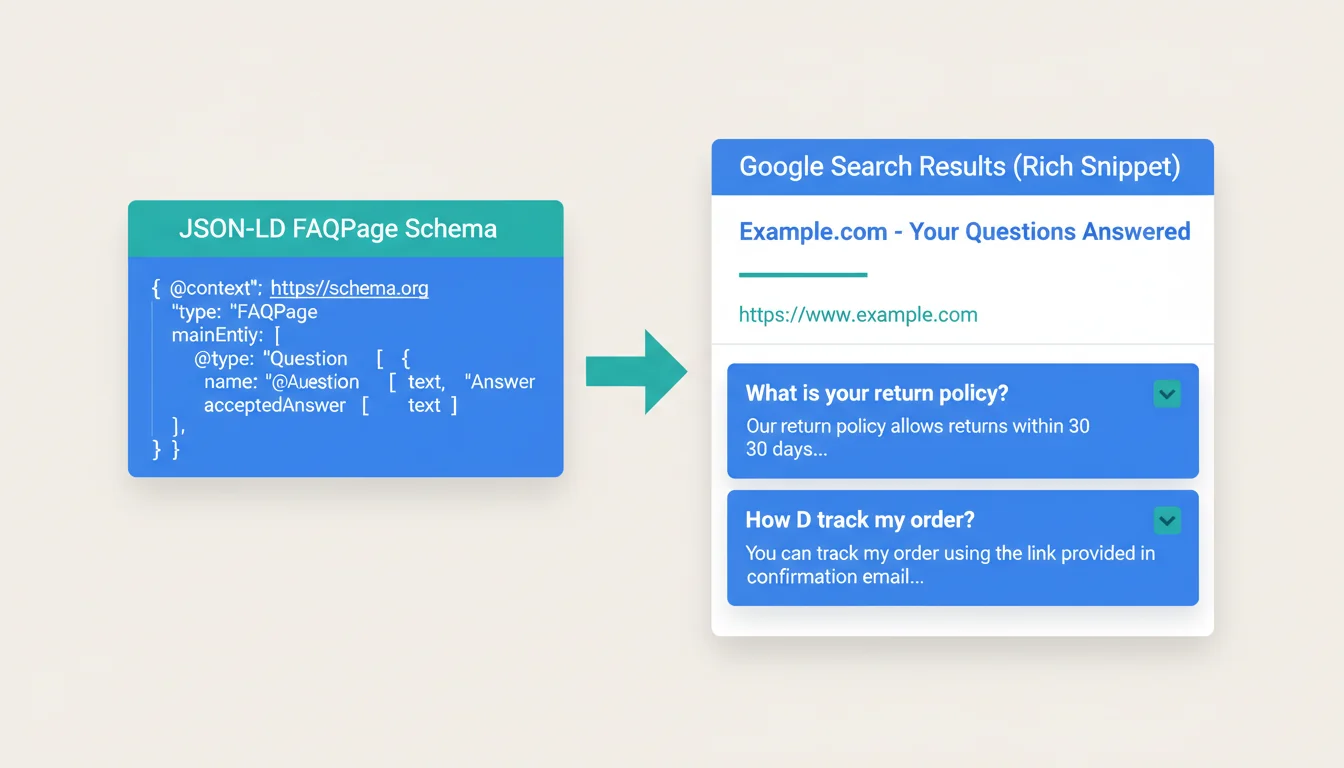 JSON-LD FAQPage Schema

{ @context"; https://schema.org
"type: "FAQPage
mainEntiy: [
@type: "Question [ {
name: "@Auestion [ text, "Answer
acceptedAnswer [ text ]
],
} }

Google Search Results (Rich Snippet)

Example.com - Your Questions Answered

https://www.example.com

What is your return policy?
Our return policy allows returns within 30 30 days...

How D track my order?
You can track my order using the link provided in confirmation email...